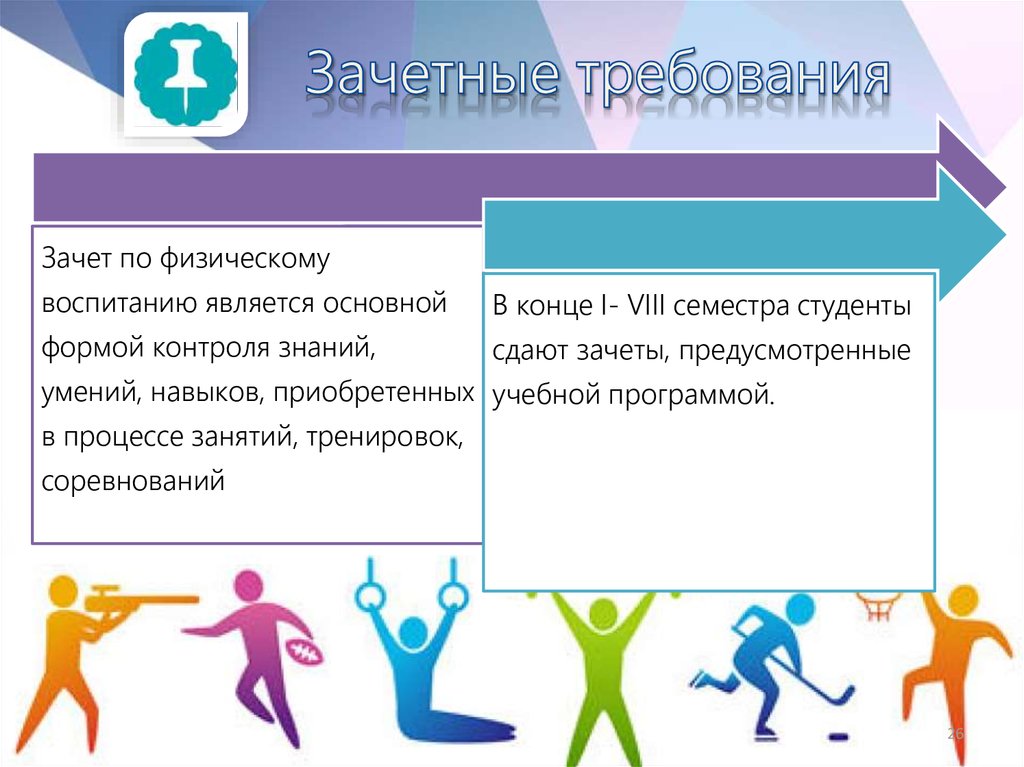 Зачетные требования

Зачет по физическому воспитанию является основной формой контроля знаний, умений, навыков, приобретенных в процессе занятий, тренировок, соревнований

В конце I- VIII семестра студенты сдают зачеты, предусмотренные учебной программой.

26